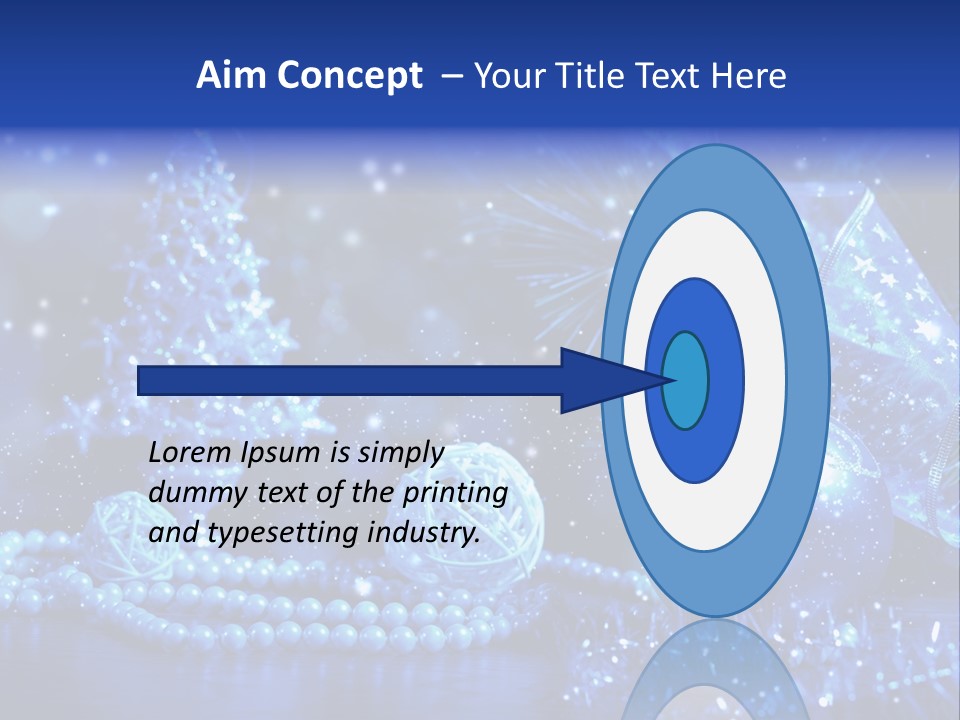 Aim Concept – Your Title Text Here

Lorem Ipsum is simply dummy text of the printing and typesetting industry.